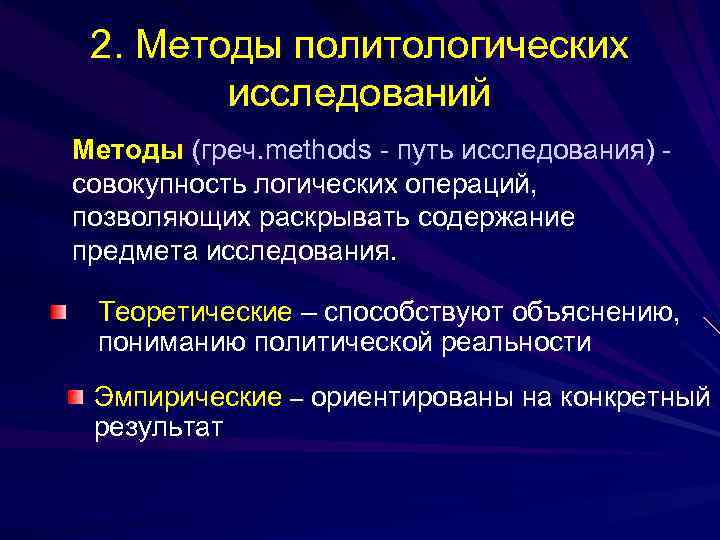 2. Методы политологических исследований

Методы (греч.methods - путь исследования) - совокупность логических операций, позволяющих раскрывать содержание предмета исследования.

Теоретические – способствуют объяснению, пониманию политической реальности

Эмпирические – ориентированы на конкретный результат